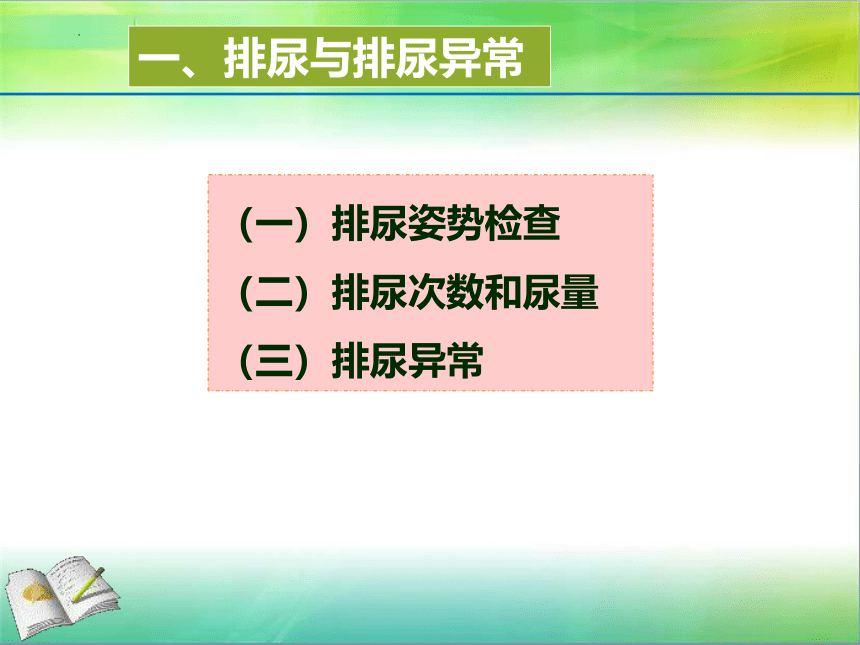 一、排尿与排尿异常

（一）排尿姿势检查
（二）排尿次数和尿量
（三）排尿异常